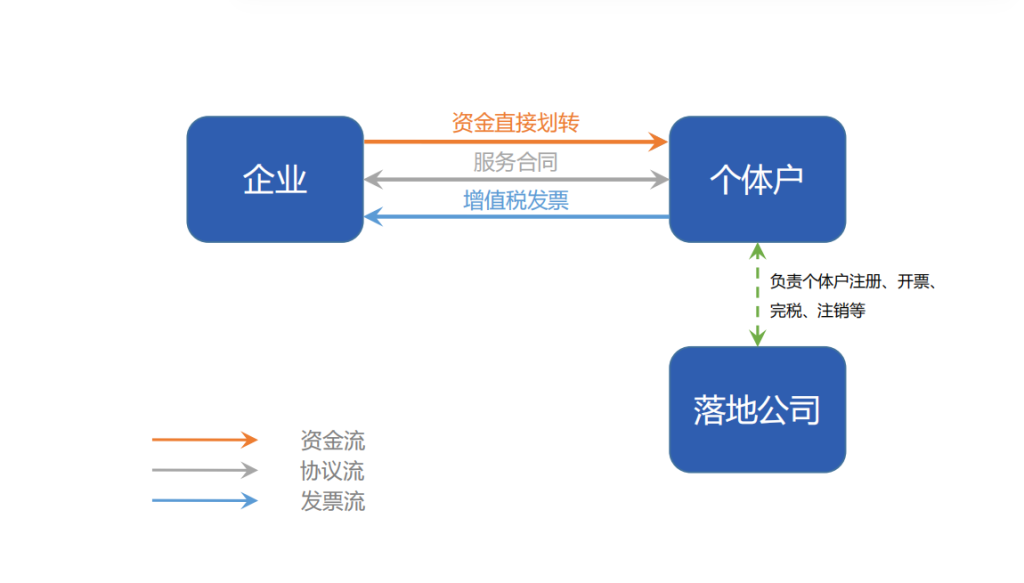 企业

资金直接划转

服务合同

增值税发票

个体户

负责个体户注册、开票、完税、注销等

落地公司

资金流
协议流
发票流